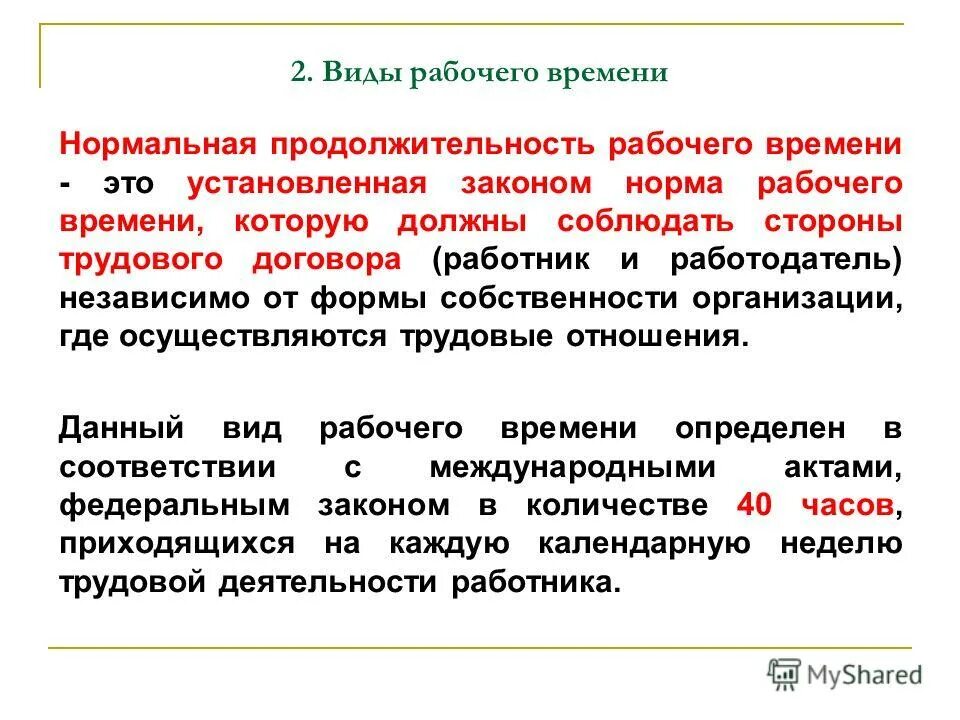 2. Виды рабочего времени

Нормальная продолжительность рабочего времени - это установленная законом норма рабочего времени, которую должны соблюдать стороны трудового договора (работник и работодатель) независимо от формы собственности организации, где осуществляются трудовые отношения.

Данный вид рабочего времени определен в соответствии с международными актами, федеральным законом в количестве 40 часов, приходящихся на каждую календарную неделю трудовой деятельности работника.

MyShared